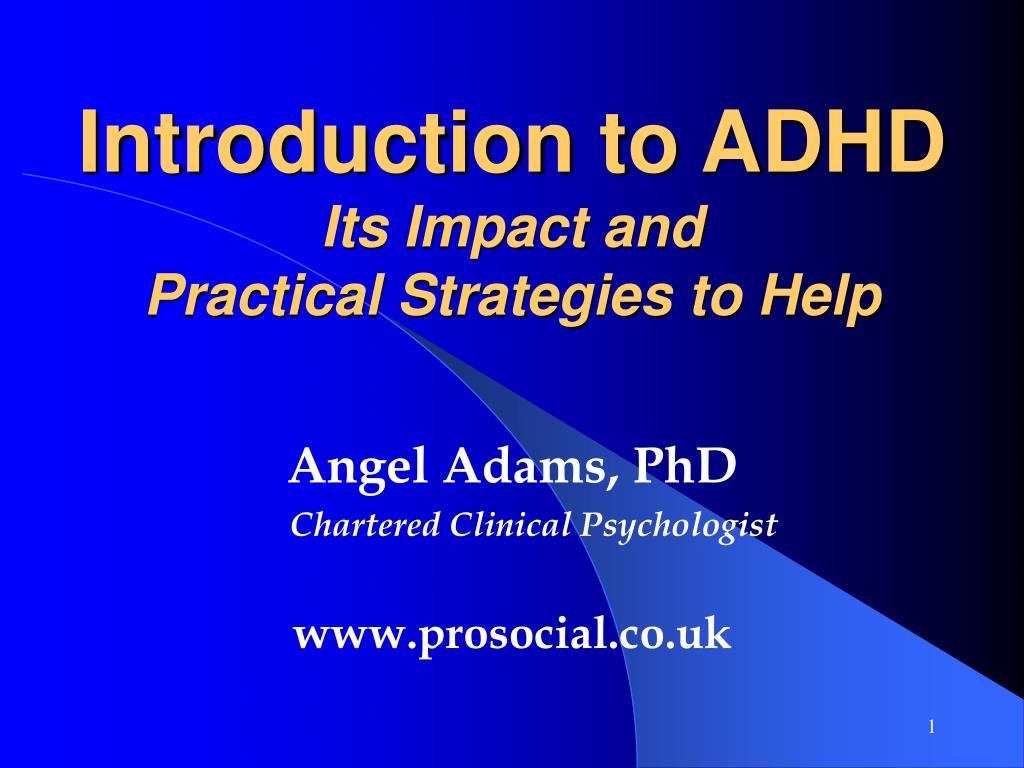 Introduction to ADHD
Its Impact and
Practical Strategies to Help

Angel Adams, PhD
Chartered Clinical Psychologist

www.prosocial.co.uk

1